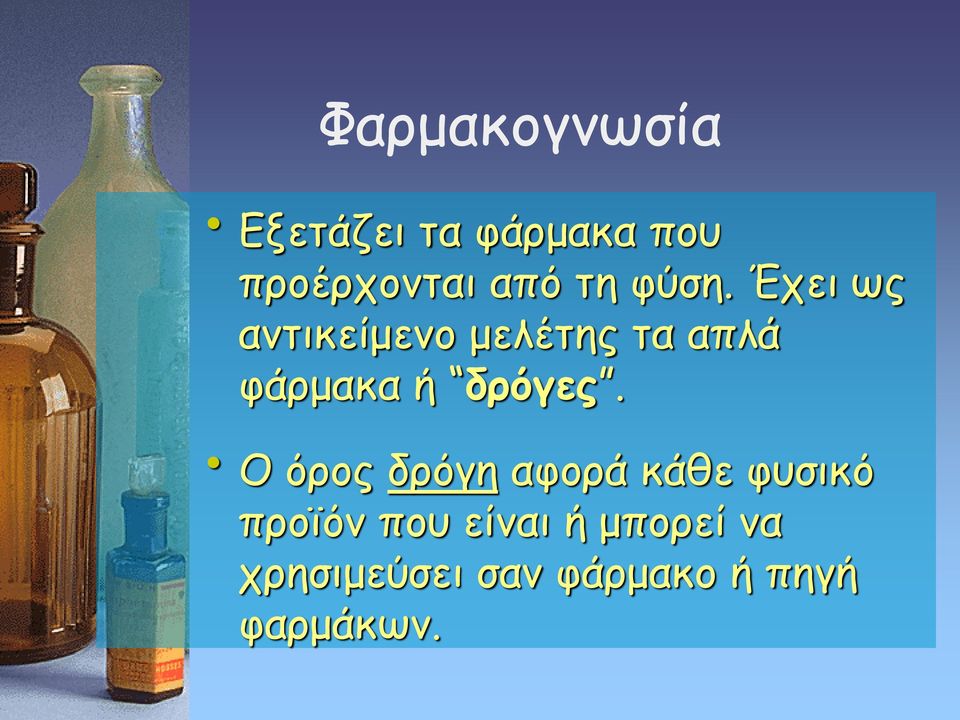 Φαρμακογνωσία

• Εξετάζει τα φάρμακα που προέρχονται από τη φύση. Έχει ως αντικείμενο μελέτης τα απλά φάρμακα ή “δρόγες”.

• Ο όρος δρόγη αφορά κάθε φυσικό προϊόν που είναι ή μπορεί να χρησιμεύσει σαν φάρμακο ή πηγή φαρμάκων.